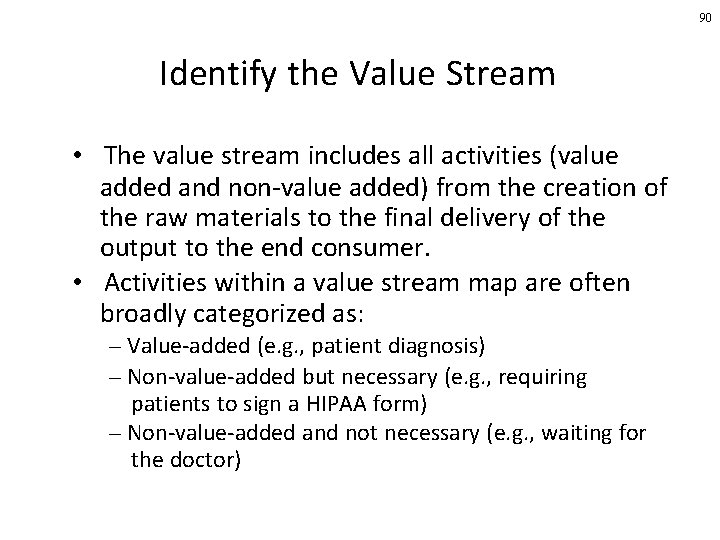 90

Identify the Value Stream

• The value stream includes all activities (value added and non-value added) from the creation of the raw materials to the final delivery of the output to the end consumer.
• Activities within a value stream map are often broadly categorized as:
– Value-added (e.g., patient diagnosis)
– Non-value-added but necessary (e.g., requiring patients to sign a HIPAA form)
– Non-value-added and not necessary (e.g., waiting for the doctor)